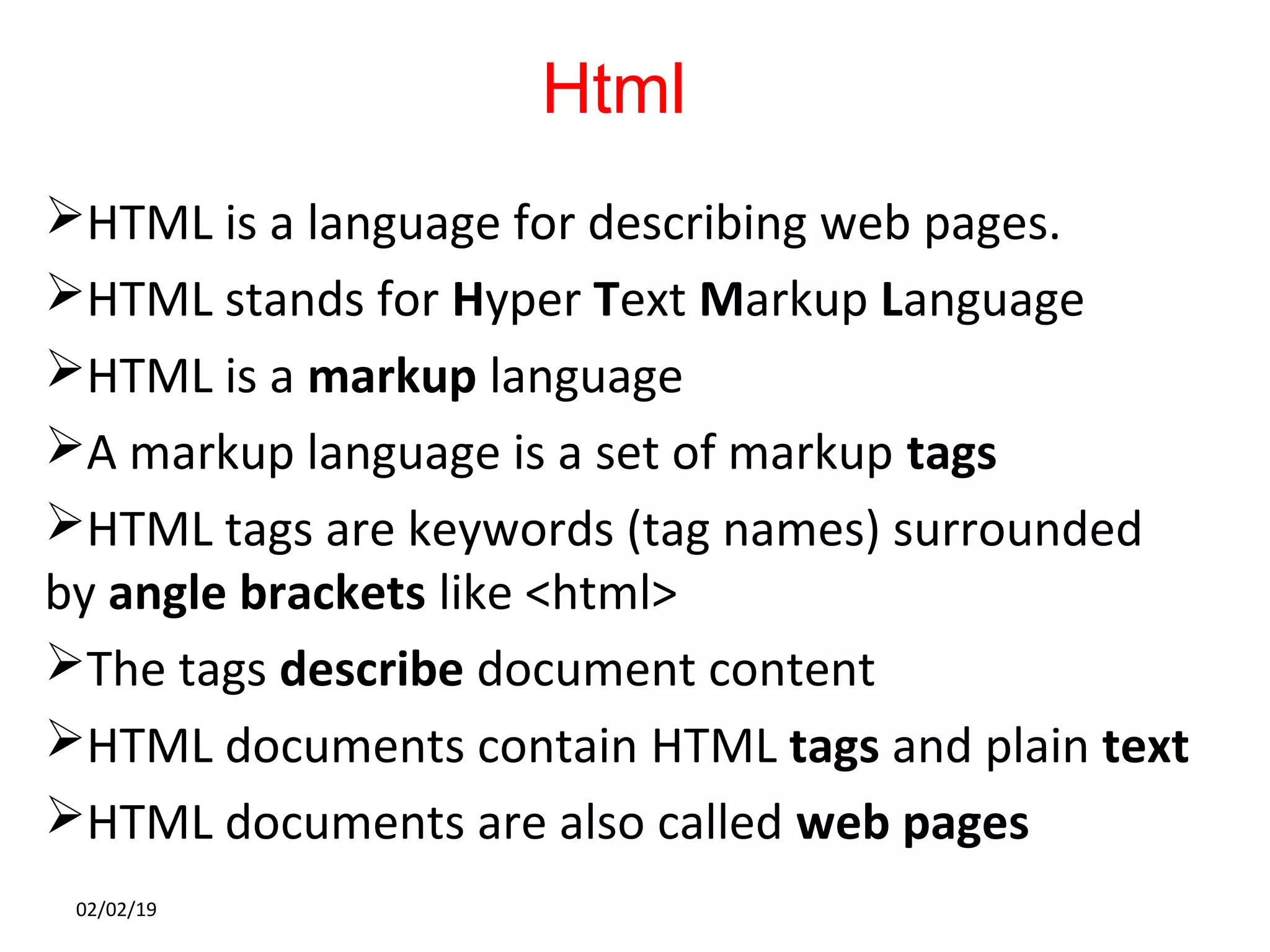 Html

➢HTML is a language for describing web pages.

➢HTML stands for Hyper Text Markup Language

➢HTML is a markup language

➢A markup language is a set of markup tags

➢HTML tags are keywords (tag names) surrounded by angle brackets like <html>

➢The tags describe document content

➢HTML documents contain HTML tags and plain text

➢HTML documents are also called web pages

02/02/19